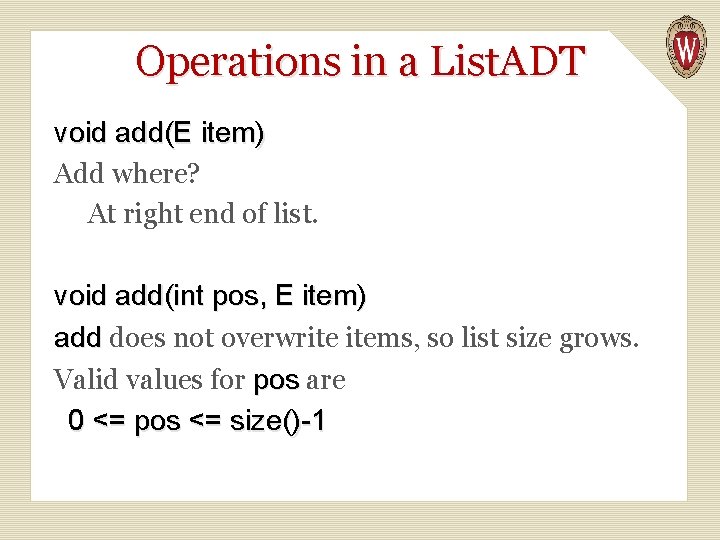 W

Operations in a ListADT

void add(E item)

Add where?

At right end of list.

void add(int pos, E item)

add does not overwrite items, so list size grows.

Valid values for pos are

0 <= pos <= size()-1